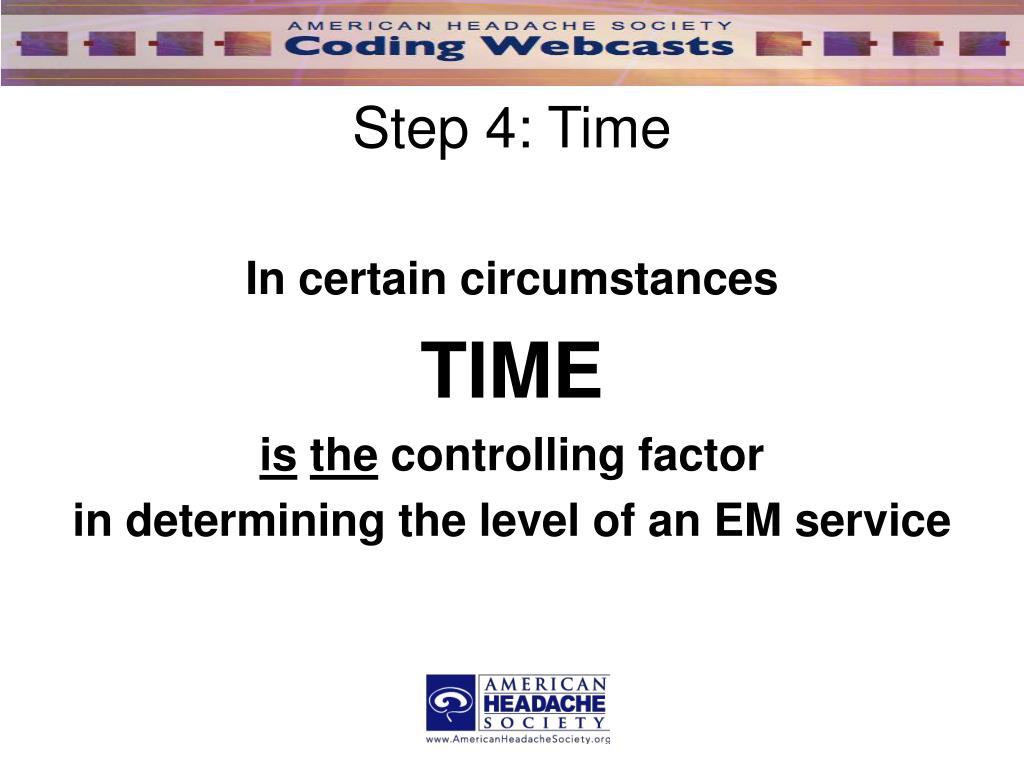 AMERICAN HEADACHE SOCIETY
Coding Webcasts

Step 4: Time

In certain circumstances

TIME

is the controlling factor

in determining the level of an EM service

AMERICAN
HEADACHE
SOCIETY
www.AmericanHeadacheSociety.org